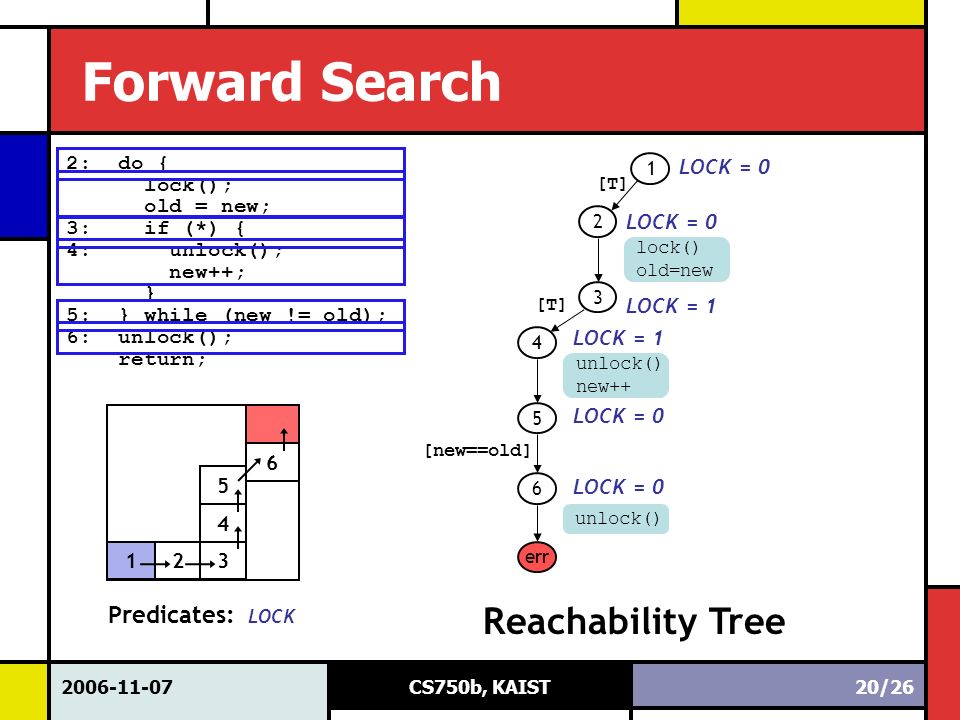 Forward Search

2: do {
lock();
old = new;
3: if (*) {
4: unlock();
new++;
}
5: } while (new != old);
6: unlock();
return;

1 2 3 4 5 6

Predicates: LOCK

1 LOCK = 0
[T]
2 LOCK = 0
lock()
old=new
[T]
3 LOCK = 1
4 LOCK = 1
unlock()
new++
5 LOCK = 0
[new==old]
6 LOCK = 0
unlock()
err

Reachability Tree

2006-11-07
CS750b, KAIST
20/26